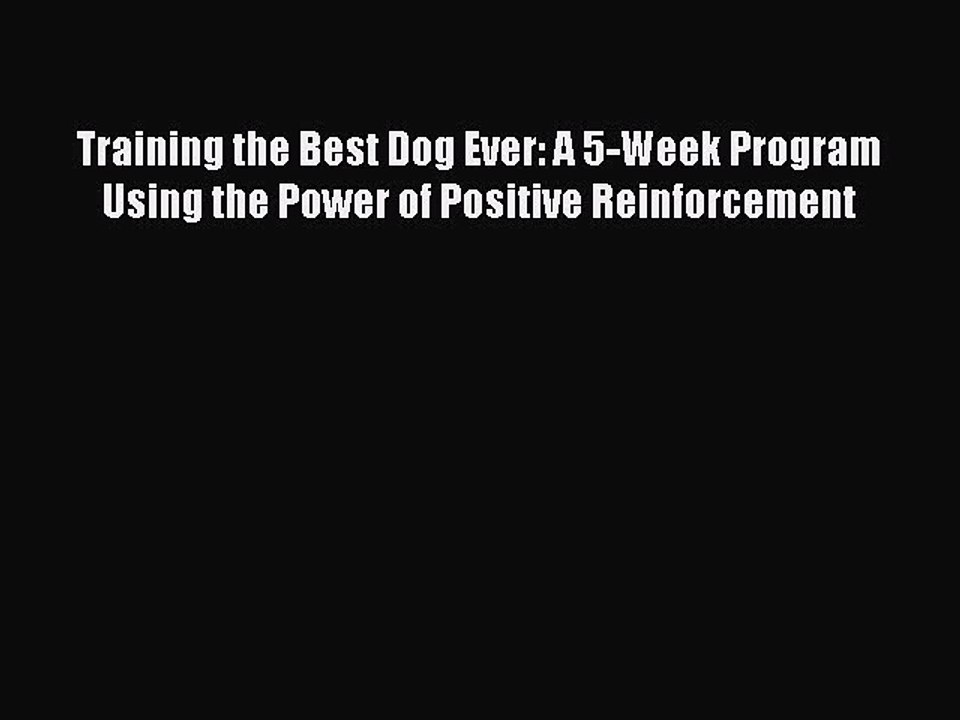 Training the Best Dog Ever: A 5-Week Program Using the Power of Positive Reinforcement